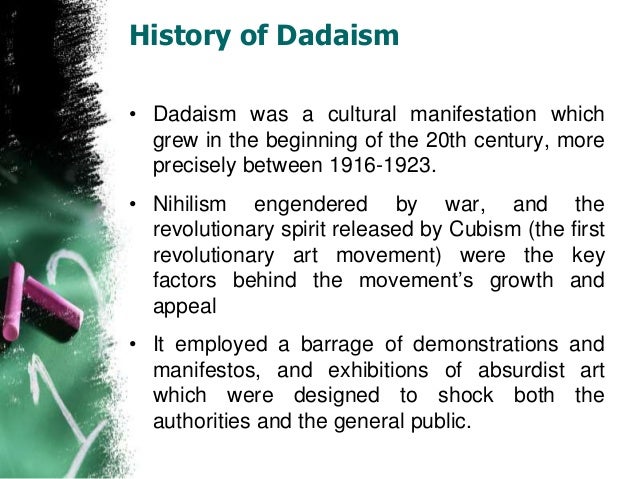 History of Dadaism

• Dadaism was a cultural manifestation which grew in the beginning of the 20th century, more precisely between 1916-1923.

• Nihilism engendered by war, and the revolutionary spirit released by Cubism (the first revolutionary art movement) were the key factors behind the movement's growth and appeal

• It employed a barrage of demonstrations and manifestos, and exhibitions of absurdist art which were designed to shock both the authorities and the general public.